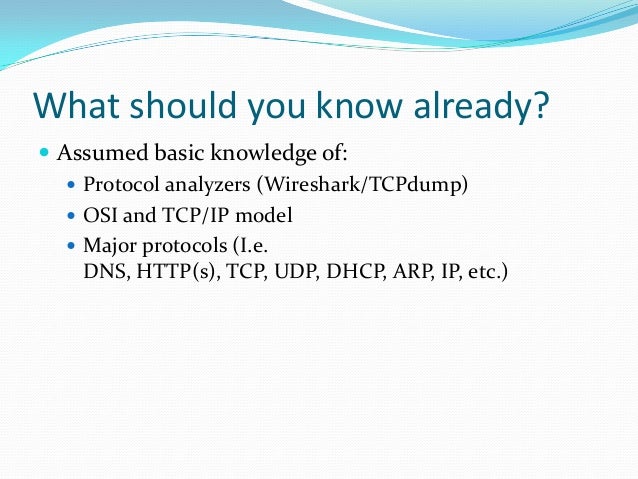 What should you know already?

- Assumed basic knowledge of:
  - Protocol analyzers (Wireshark/TCPdump)
  - OSI and TCP/IP model
  - Major protocols (I.e. DNS, HTTP(s), TCP, UDP, DHCP, ARP, IP, etc.)